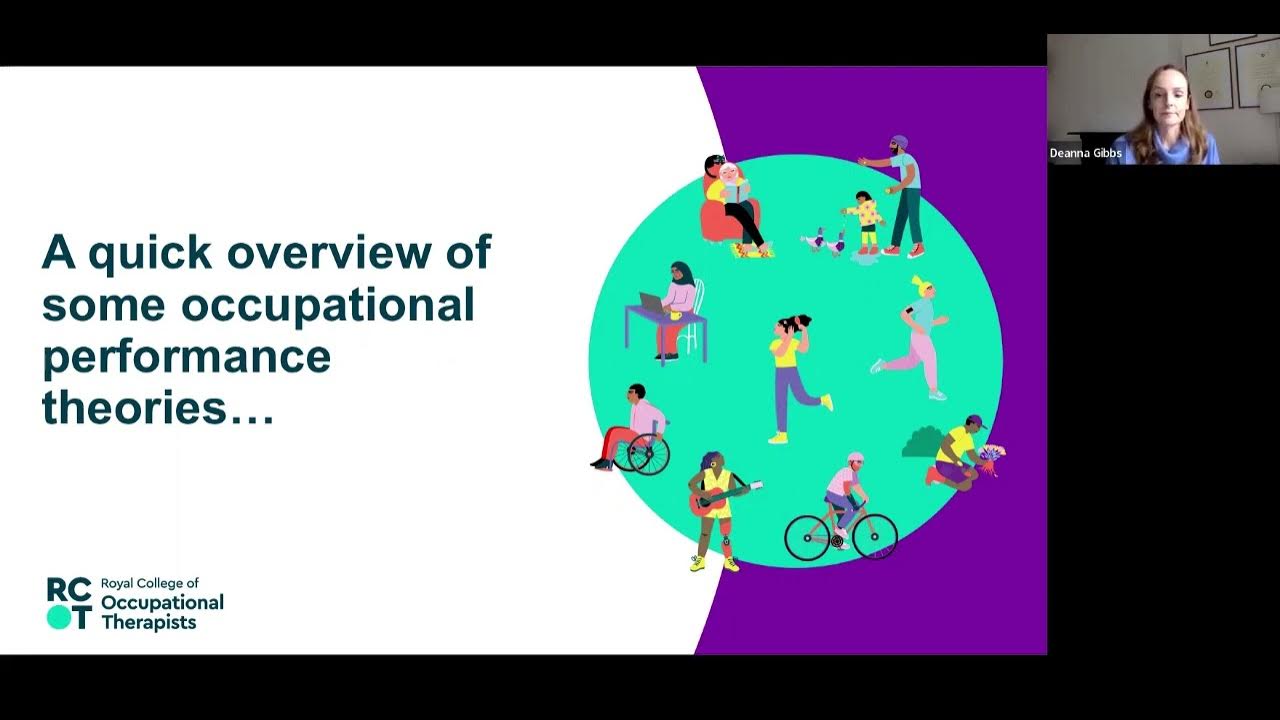 A quick overview of some occupational performance theories…

RC
OT
Royal College of
Occupational
Therapists

Deanna Gibbs